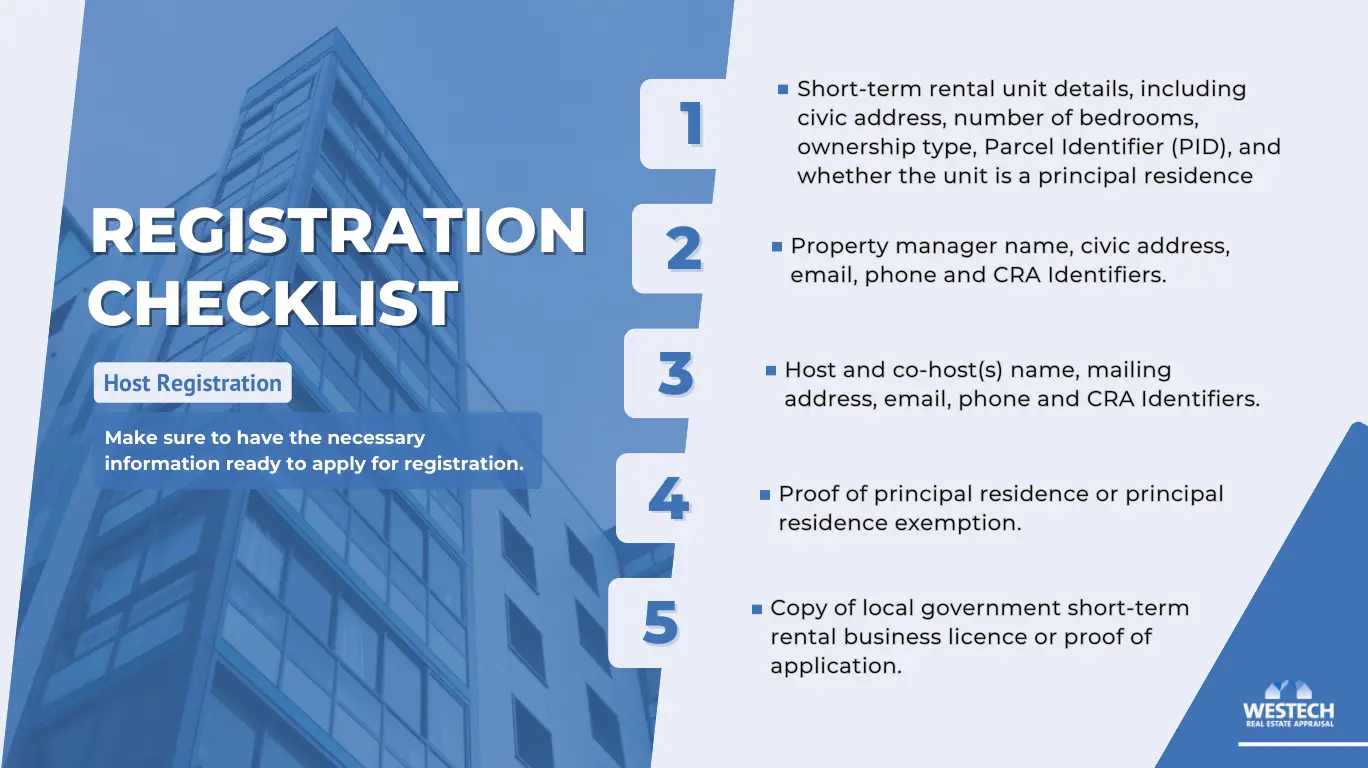 REGISTRATION CHECKLIST

Host Registration

Make sure to have the necessary information ready to apply for registration.

1
Short-term rental unit details, including civic address, number of bedrooms, ownership type, Parcel Identifier (PID), and whether the unit is a principal residence

2
Property manager name, civic address, email, phone and CRA Identifiers.

3
Host and co-host(s) name, mailing address, email, phone and CRA Identifiers.

4
Proof of principal residence or principal residence exemption.

5
Copy of local government short-term rental business licence or proof of application.

WESTECH
REAL ESTATE APPRAISAL